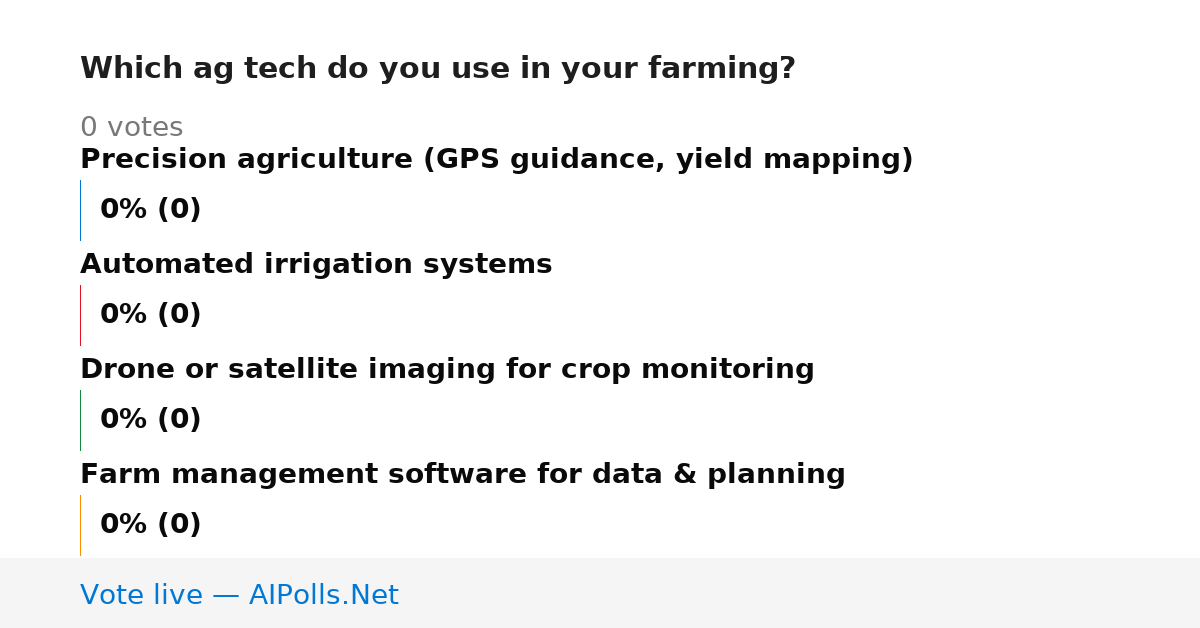 Which ag tech do you use in your farming?

0 votes

Precision agriculture (GPS guidance, yield mapping)

0% (0)

Automated irrigation systems

0% (0)

Drone or satellite imaging for crop monitoring

0% (0)

Farm management software for data & planning

0% (0)

Vote live — AIPolls.Net